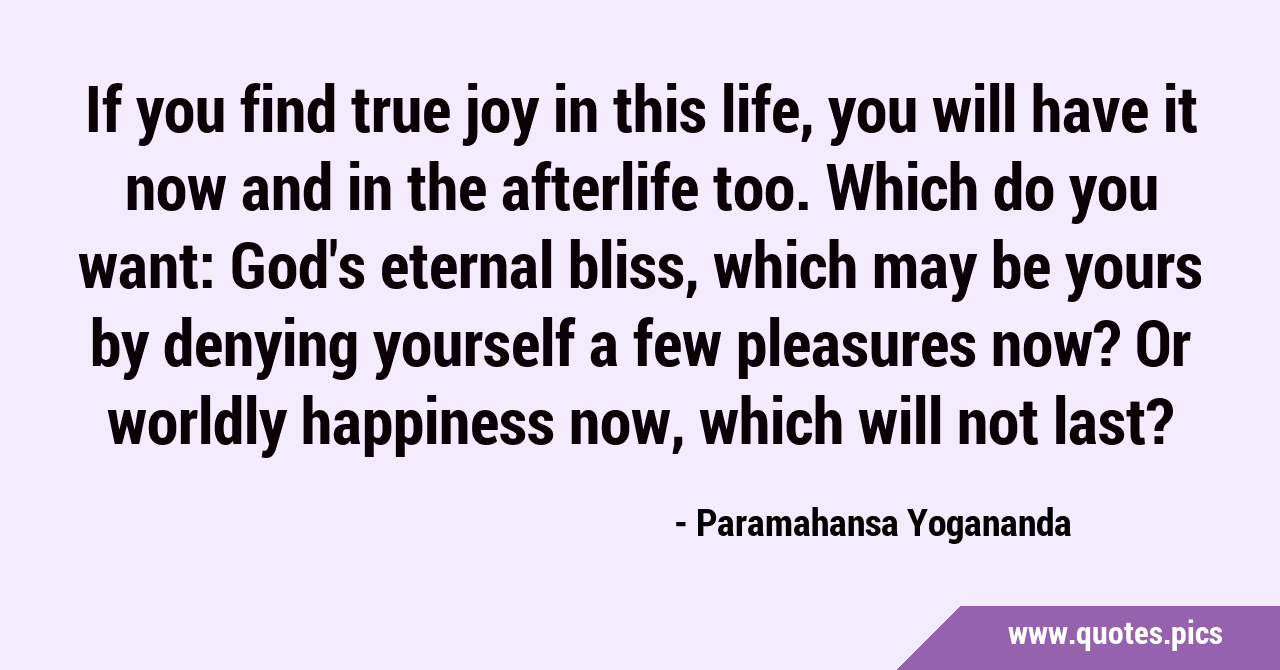 If you find true joy in this life, you will have it now and in the afterlife too. Which do you want: God's eternal bliss, which may be yours by denying yourself a few pleasures now? Or worldly happiness now, which will not last?

- Paramahansa Yogananda

www.quotes.pics